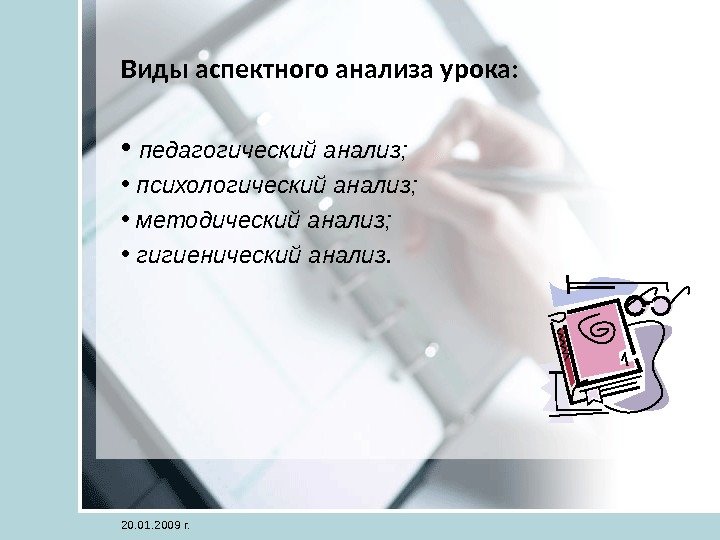 Виды аспектного анализа урока:

• педагогический анализ;
• психологический анализ;
• методический анализ;
• гигиенический анализ.

20.01.2009 г.